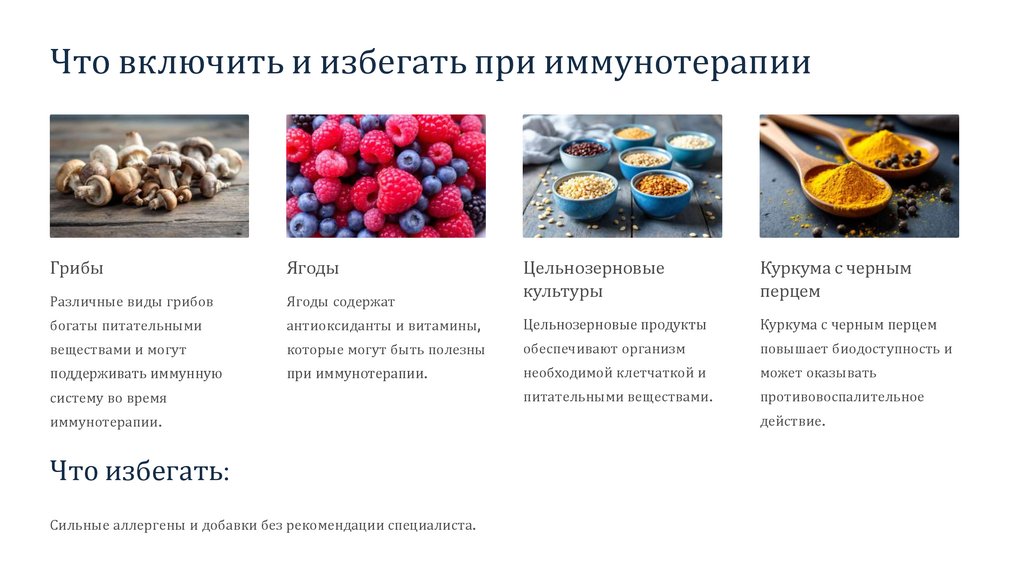 Что включить и избегать при иммунотерапии

Грибы

Различные виды грибов богаты питательными веществами и могут поддерживать иммунную систему во время иммунотерапии.

Ягоды

Ягоды содержат антиоксиданты и витамины, которые могут быть полезны при иммунотерапии.

Цельнозерновые культуры

Цельнозерновые продукты обеспечивают организм необходимой клетчаткой и питательными веществами.

Куркума с черным перцем

Куркума с черным перцем повышает биодоступность и может оказывать противовоспалительное действие.

Что избегать:

Сильные аллергены и добавки без рекомендации специалиста.